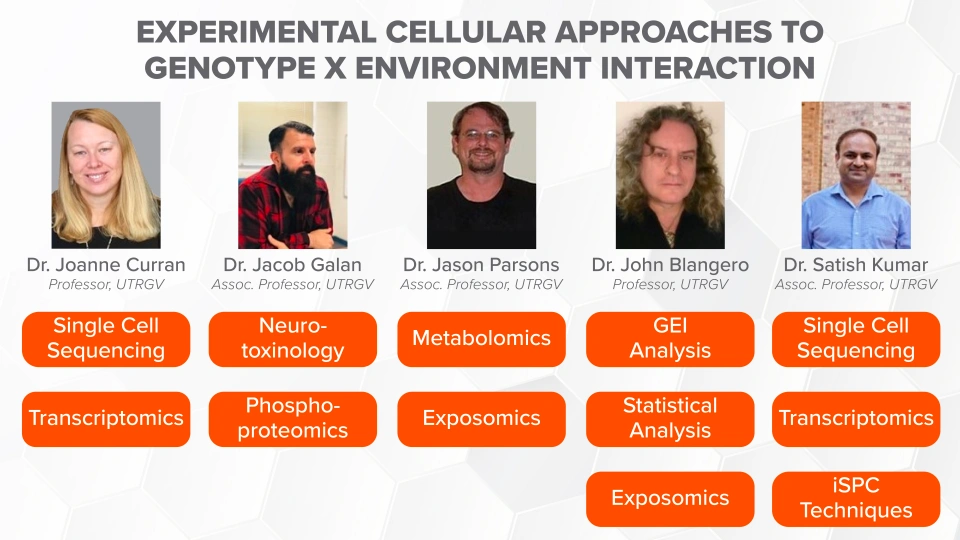 EXPERIMENTAL CELLULAR APPROACHES TO GENOTYPE X ENVIRONMENT INTERACTION

Dr. Joanne Curran
Professor, UTRGV

Single Cell Sequencing

Transcriptomics

Dr. Jacob Galan
Assoc. Professor, UTRGV

Neuro-toxinology

Phospho-proteomics

Dr. Jason Parsons
Assoc. Professor, UTRGV

Metabolomics

Exposomics

Dr. John Blangero
Professor, UTRGV

GEI Analysis

Statistical Analysis

Exposomics

Dr. Satish Kumar
Assoc. Professor, UTRGV

Single Cell Sequencing

Transcriptomics

iSPC Techniques